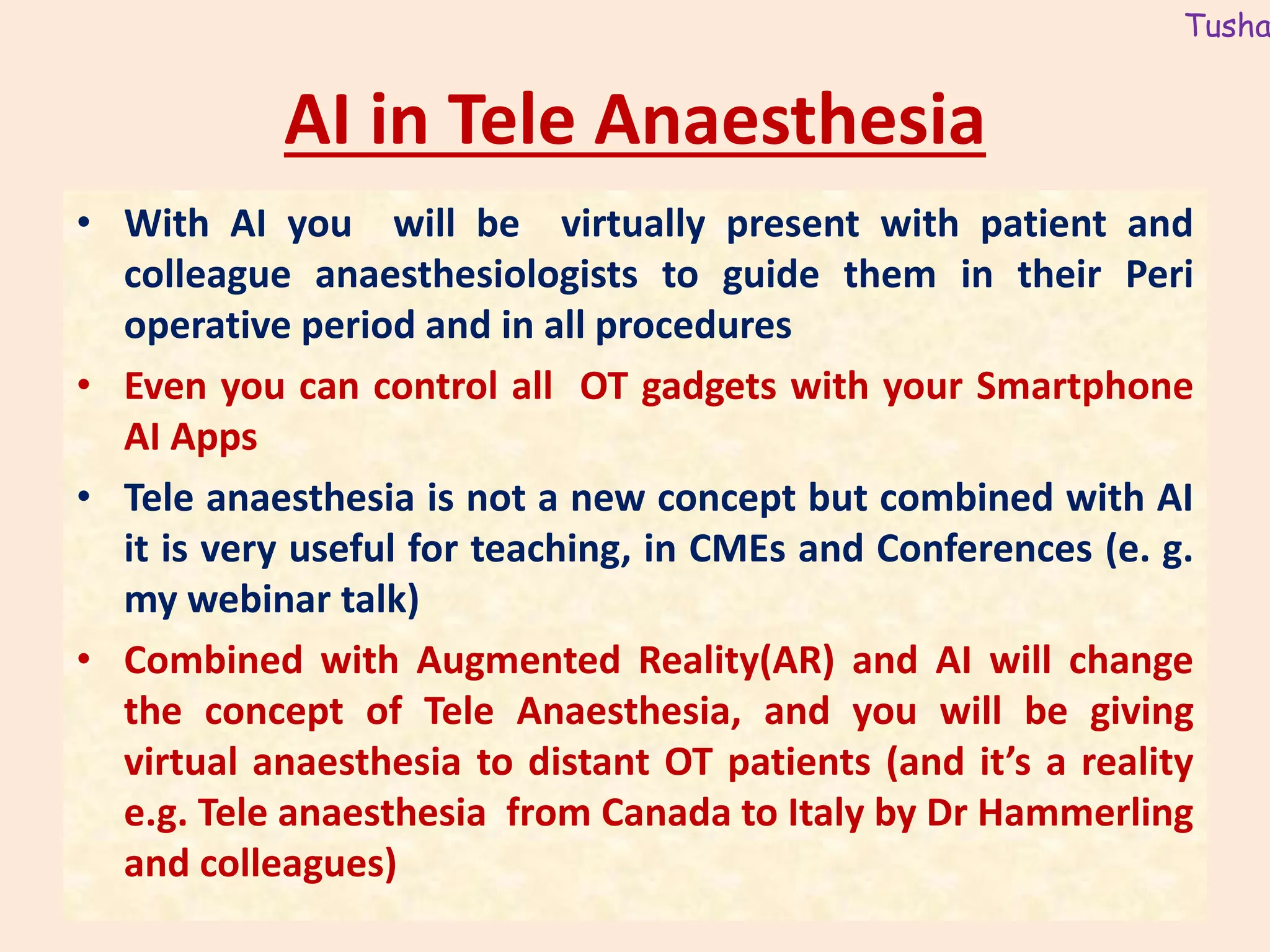 Tusha

AI in Tele Anaesthesia

• With AI you will be virtually present with patient and colleague anaesthesiologists to guide them in their Peri operative period and in all procedures

• Even you can control all OT gadgets with your Smartphone AI Apps

• Tele anaesthesia is not a new concept but combined with AI it is very useful for teaching, in CMEs and Conferences (e. g. my webinar talk)

• Combined with Augmented Reality(AR) and AI will change the concept of Tele Anaesthesia, and you will be giving virtual anaesthesia to distant OT patients (and it's a reality e.g. Tele anaesthesia from Canada to Italy by Dr Hammerling and colleagues)